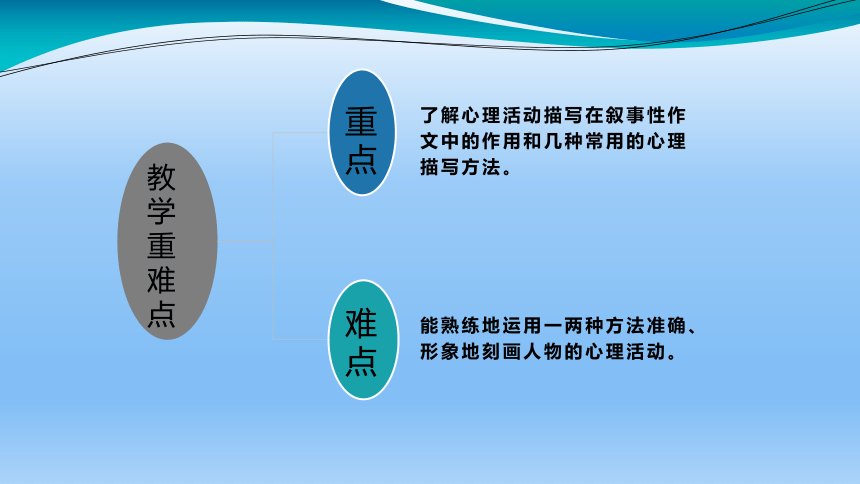 教学重难点

重点

了解心理活动描写在叙事性作文中的作用和几种常用的心理描写方法。

难点

能熟练地运用一两种方法准确、形象地刻画人物的心理活动。